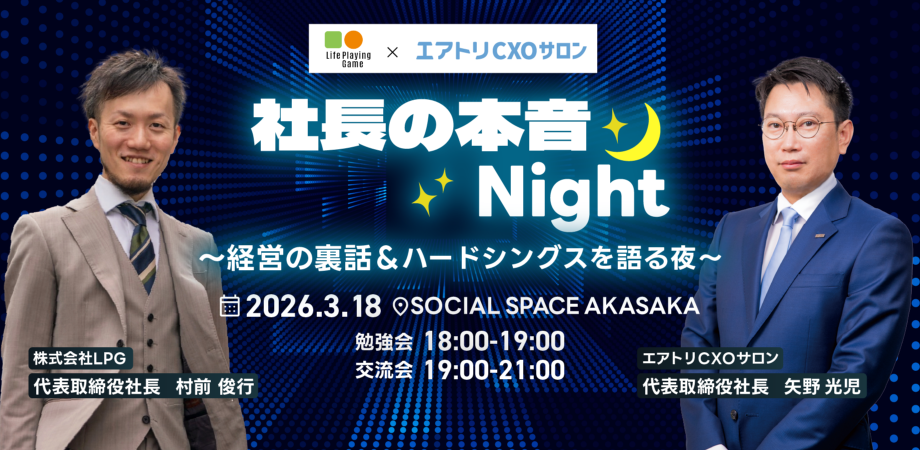 Life Playing Game × エアトリCXOサロン

社長の本音 Night

〜経営の裏話＆ハードシングスを語る夜〜

2026.3.18 SOCIAL SPACE AKASAKA

勉強会 18:00-19:00
交流会 19:00-21:00

株式会社LPG
代表取締役社長 村前 俊行

エアトリCXOサロン
代表取締役社長 矢野 光児